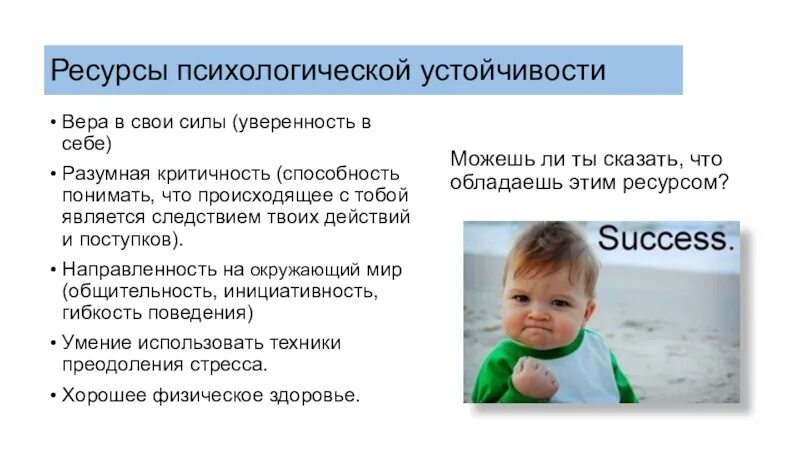 Ресурсы психологической устойчивости

• Вера в свои силы (уверенность в себе)
• Разумная критичность (способность понимать, что происходящее с тобой является следствием твоих действий и поступков).
• Направленность на окружающий мир (общительность, инициативность, гибкость поведения)
• Умение использовать техники преодоления стресса.
• Хорошее физическое здоровье.

Можешь ли ты сказать, что обладаешь этим ресурсом?

Success.